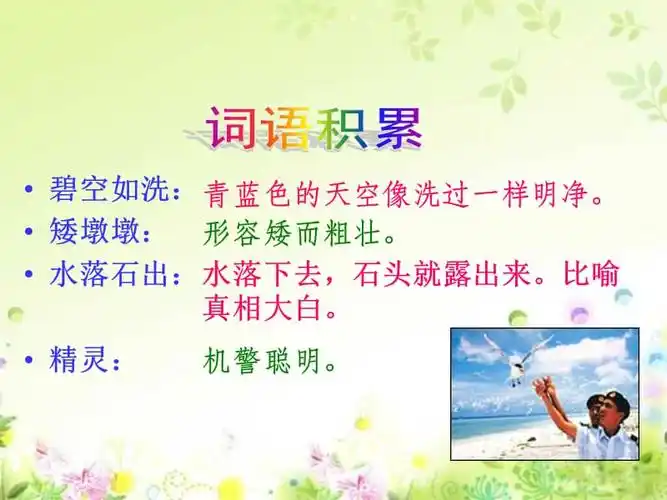 词语积累

• 碧空如洗：青蓝色的天空像洗过一样明净。
• 矮墩墩：形容矮而粗壮。
• 水落石出：水落下去，石头就露出来。比喻真相大白。
• 精灵：机警聪明。